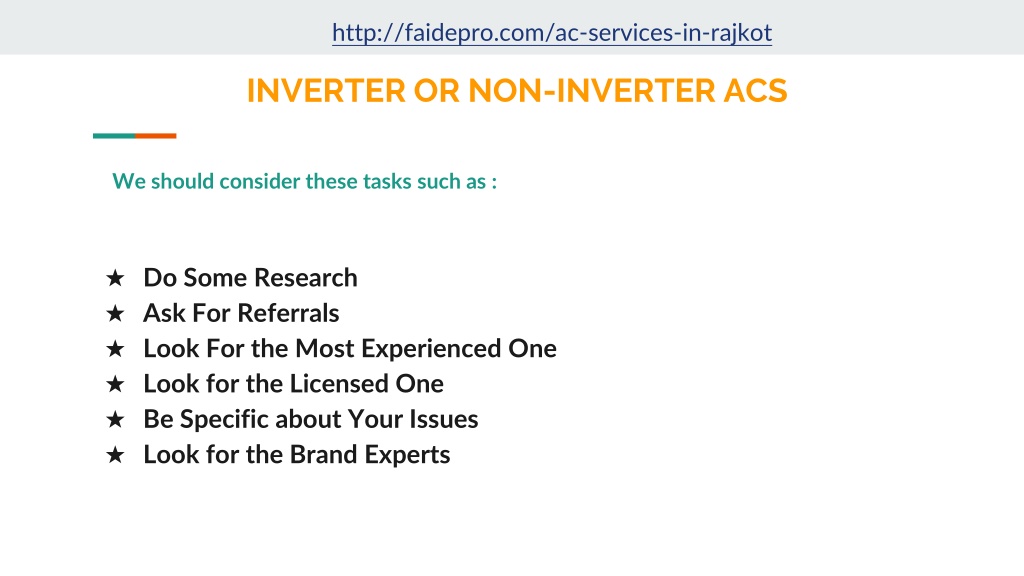 http://faidepro.com/ac-services-in-rajkot

INVERTER OR NON-INVERTER ACS

We should consider these tasks such as :

★ Do Some Research
★ Ask For Referrals
★ Look For the Most Experienced One
★ Look for the Licensed One
★ Be Specific about Your Issues
★ Look for the Brand Experts